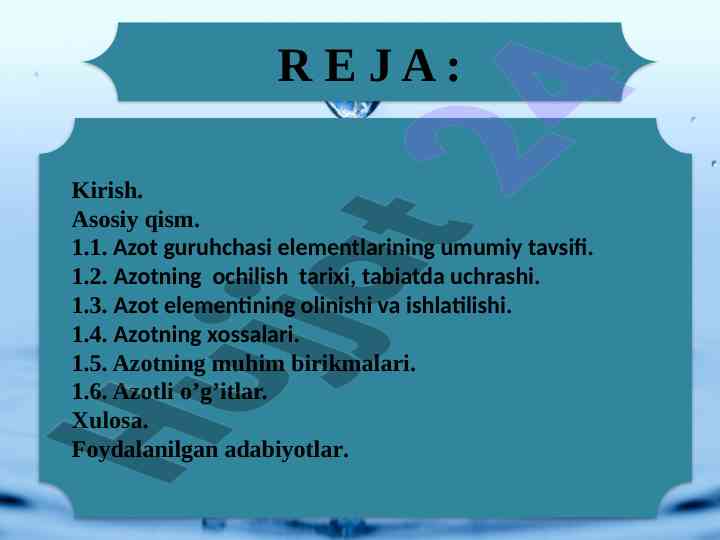 R E J A :

Kirish.
Asosiy qism.
1.1. Azot guruhchasi elementlarining umumiy tavsifi.
1.2. Azotning ochilish tarixi, tabiatda uchrashi.
1.3. Azot elementining olinishi va ishlatilishi.
1.4. Azotning xossalari.
1.5. Azotning muhim birikmalari.
1.6. Azotli o’g’itlar.
Xulosa.
Foydalanilgan adabiyotlar.

Hujjat 24